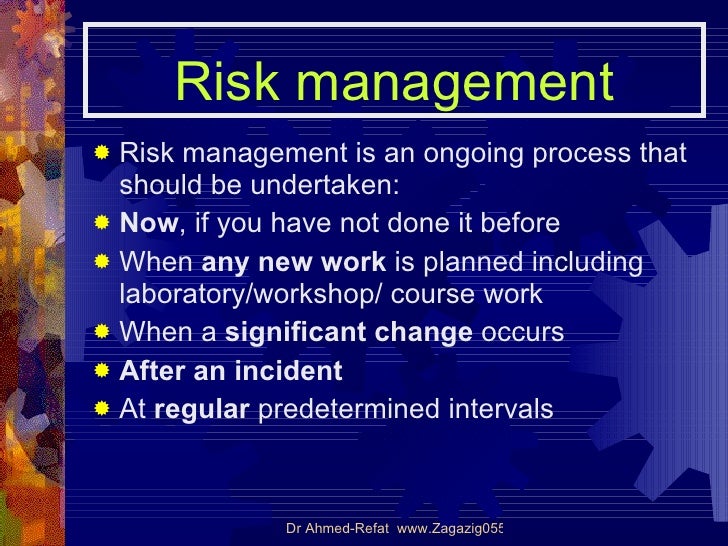 Risk management

Risk management is an ongoing process that should be undertaken:

Now, if you have not done it before

When any new work is planned including laboratory/workshop/ course work

When a significant change occurs

After an incident

At regular predetermined intervals

Dr Ahmed-Refat www.Zagazig055